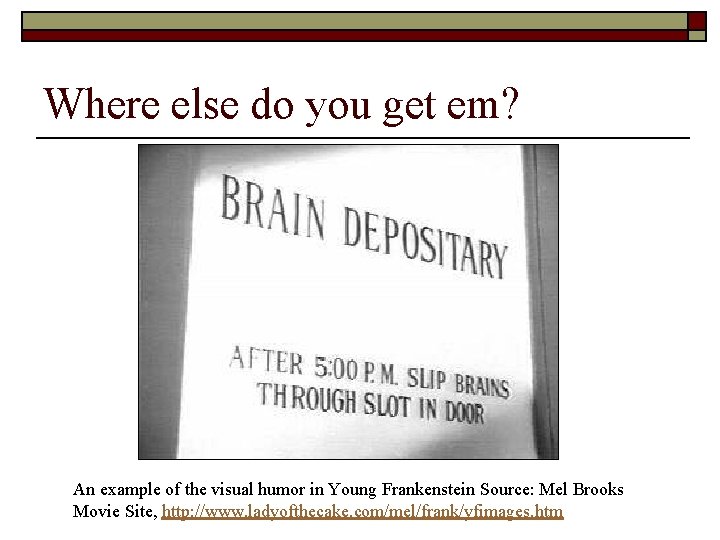 Where else do you get em?

BRAIN DEPOSITARY

AFTER 5:00 P.M. SLIP BRAINS THROUGH SLOT IN DOOR

An example of the visual humor in Young Frankenstein Source: Mel Brooks Movie Site, http://www.ladyofthecake.com/mel/frank/yfimages.htm